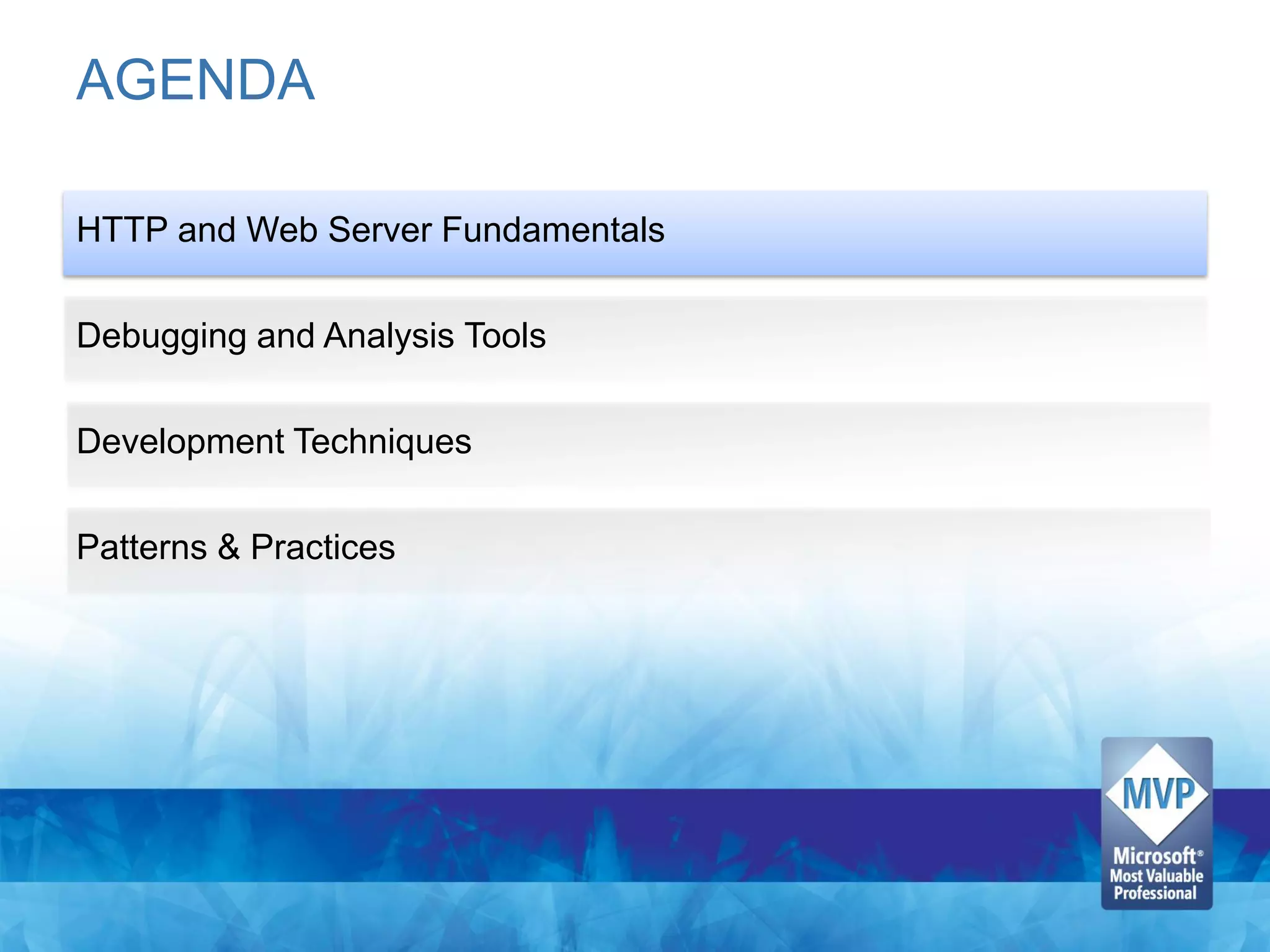 AGENDA

HTTP and Web Server Fundamentals

Debugging and Analysis Tools

Development Techniques

Patterns & Practices

MVP
Microsoft®
Most Valuable Professional